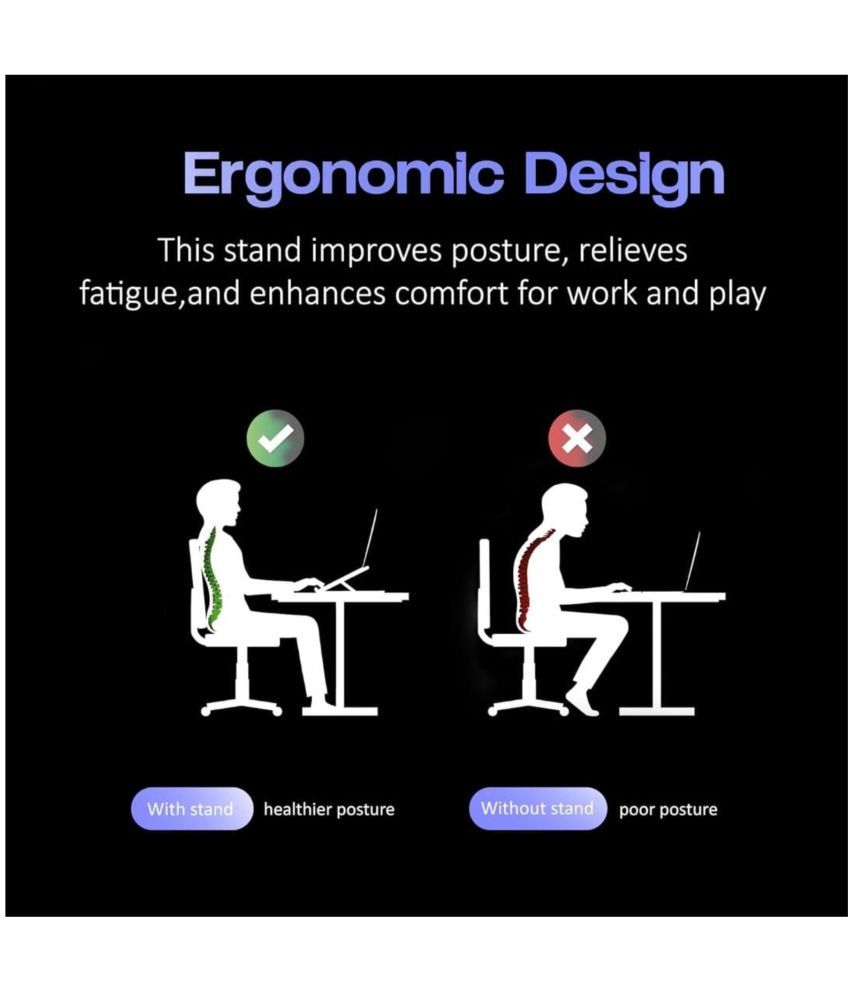 Ergonomic Design

This stand improves posture, relieves fatigue,and enhances comfort for work and play

With stand healthier posture

Without stand poor posture